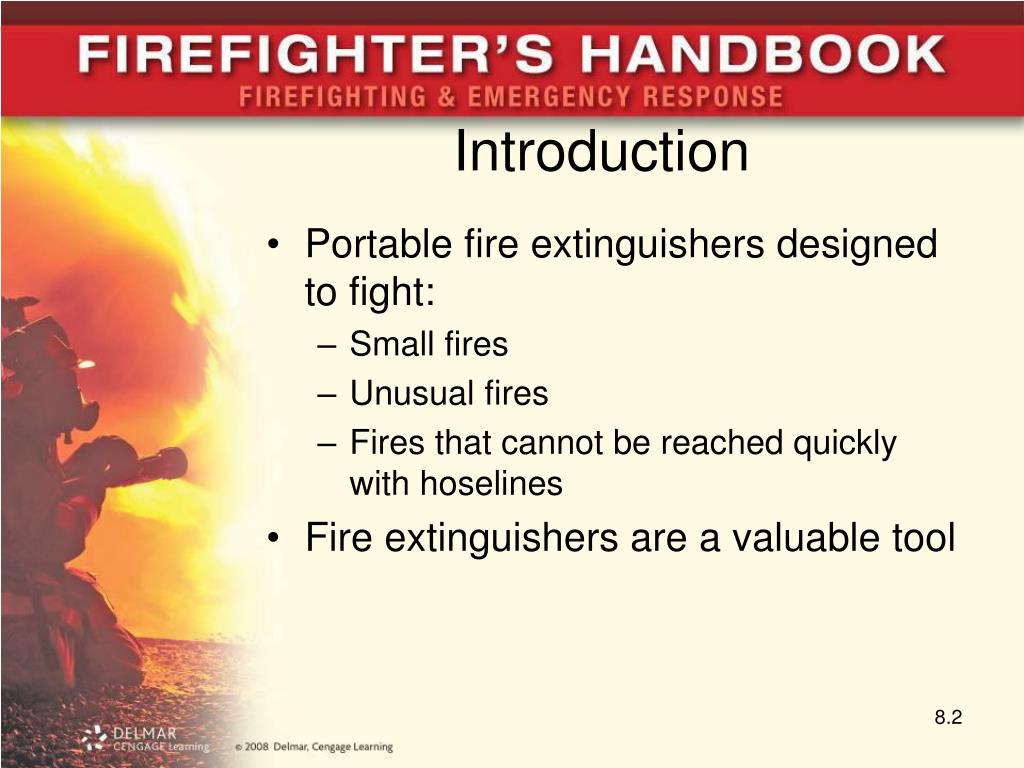 FIREFIGHTER'S HANDBOOK
FIREFIGHTING & EMERGENCY RESPONSE

Introduction

• Portable fire extinguishers designed to fight:
– Small fires
– Unusual fires
– Fires that cannot be reached quickly with hoselines
• Fire extinguishers are a valuable tool

8.2

DELMAR CENGAGE Learning © 2008 Delmar, Cengage Learning